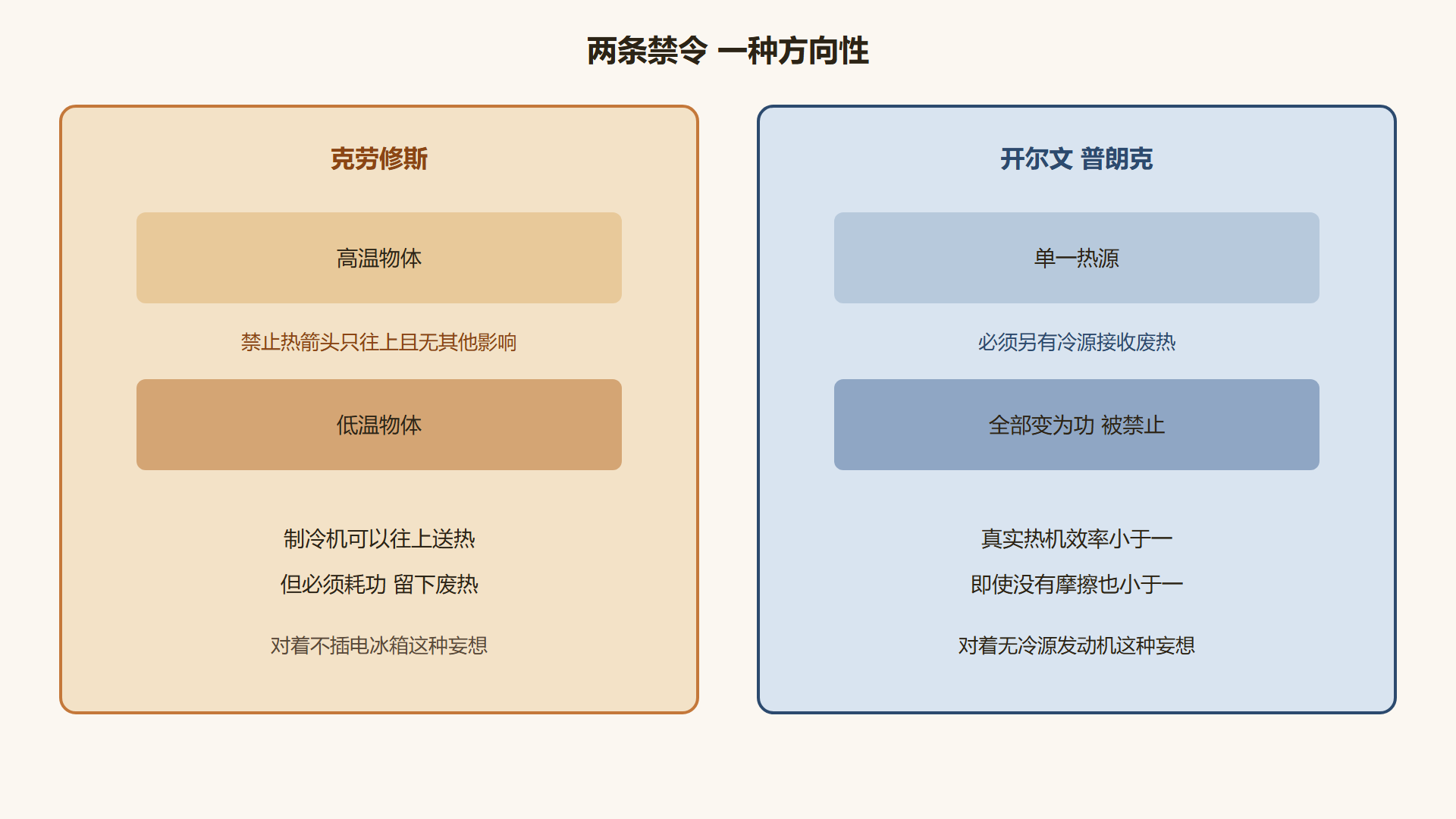 两条禁令 一种方向性

克劳修斯

高温物体

禁止热箭头只往上且无其他影响

低温物体

制冷机可以往上送热

但必须耗功 留下废热

对着不插电冰箱这种妄想

开尔文 普朗克

单一热源

必须另有冷源接收废热

全部变为功 被禁止

真实热机效率小于一

即使没有摩擦也小于一

对着无冷源发动机这种妄想